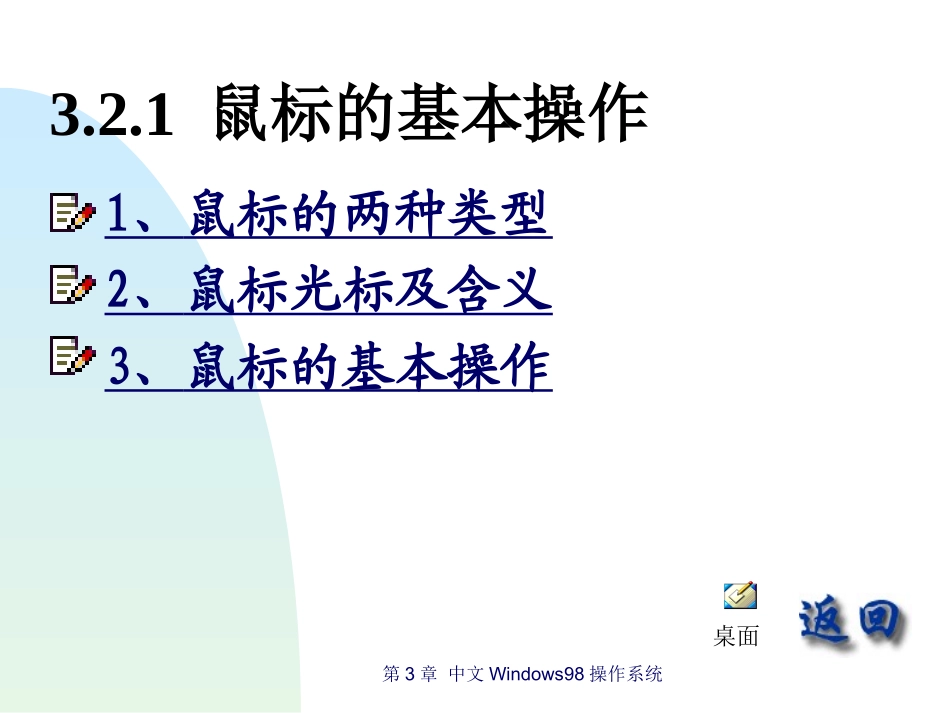 3.2.1 鼠标的基本操作

1、鼠标的两种类型

2、鼠标光标及含义

3、鼠标的基本操作

桌面

返回

第 3 章 中文 Windows98 操作系统